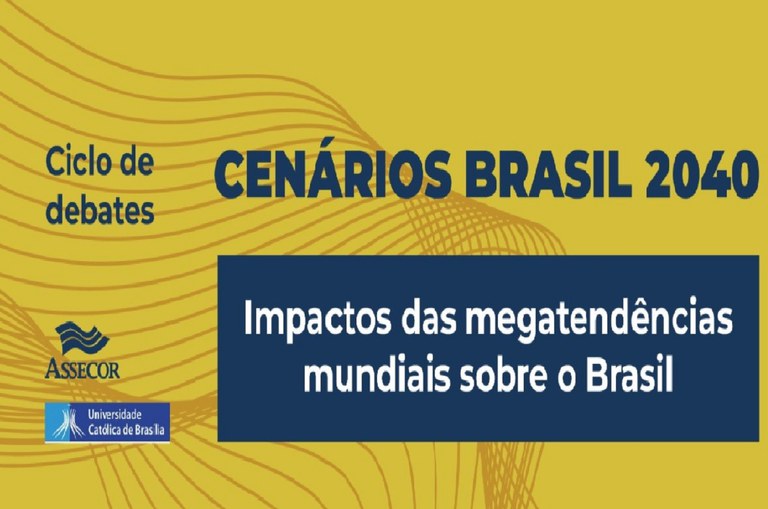 Ciclo de debates

CENÁRIOS BRASIL 2040

Impactos das megatendências mundiais sobre o Brasil

ASSECOR

Universidade Católica de Brasília